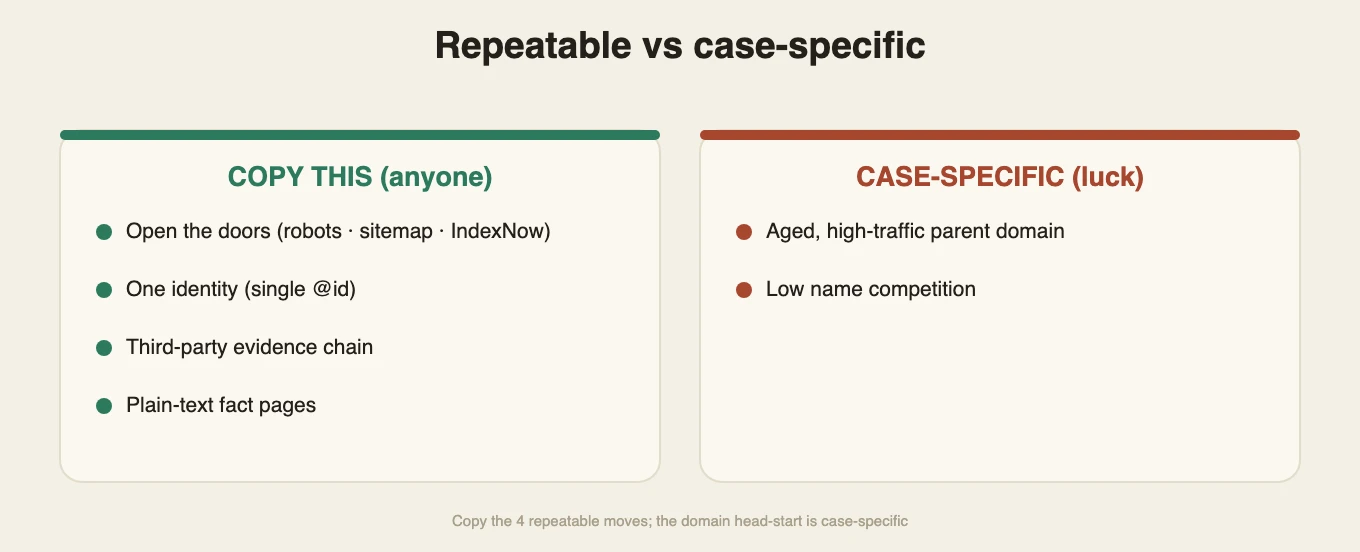 Repeatable vs case-specific

COPY THIS (anyone)

• Open the doors (robots · sitemap · IndexNow)
• One identity (single @id)
• Third-party evidence chain
• Plain-text fact pages

CASE-SPECIFIC (luck)

• Aged, high-traffic parent domain
• Low name competition

Copy the 4 repeatable moves; the domain head-start is case-specific